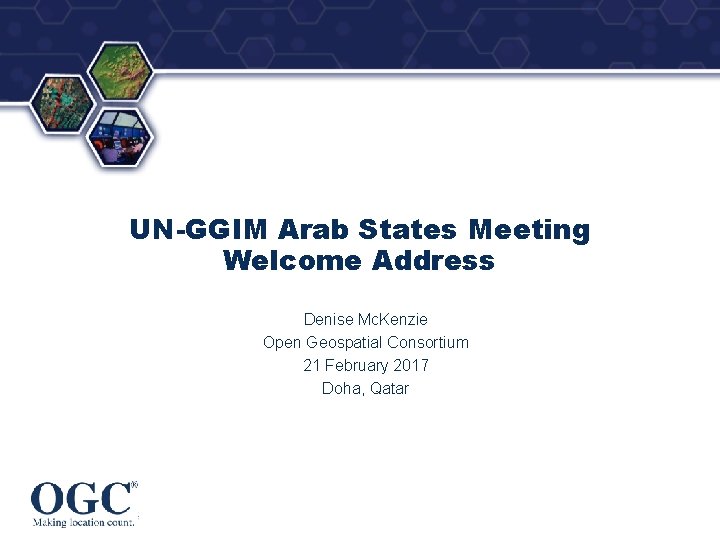 UN-GGIM Arab States Meeting
Welcome Address

Denise McKenzie
Open Geospatial Consortium
21 February 2017
Doha, Qatar

OGC®
Making location count.